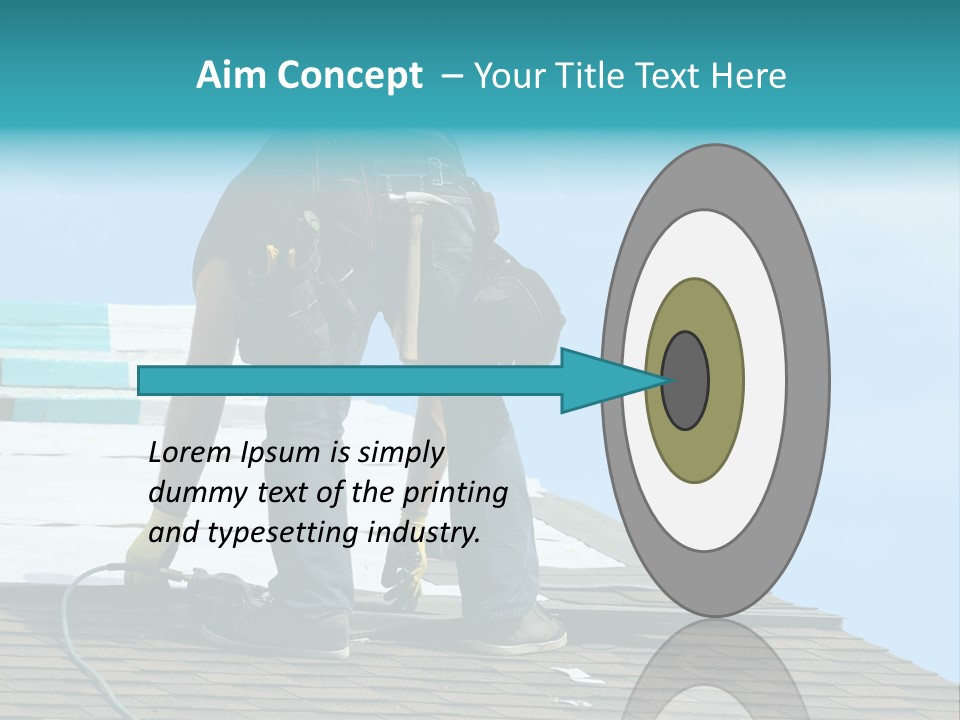 Aim Concept – Your Title Text Here

Lorem Ipsum is simply dummy text of the printing and typesetting industry.